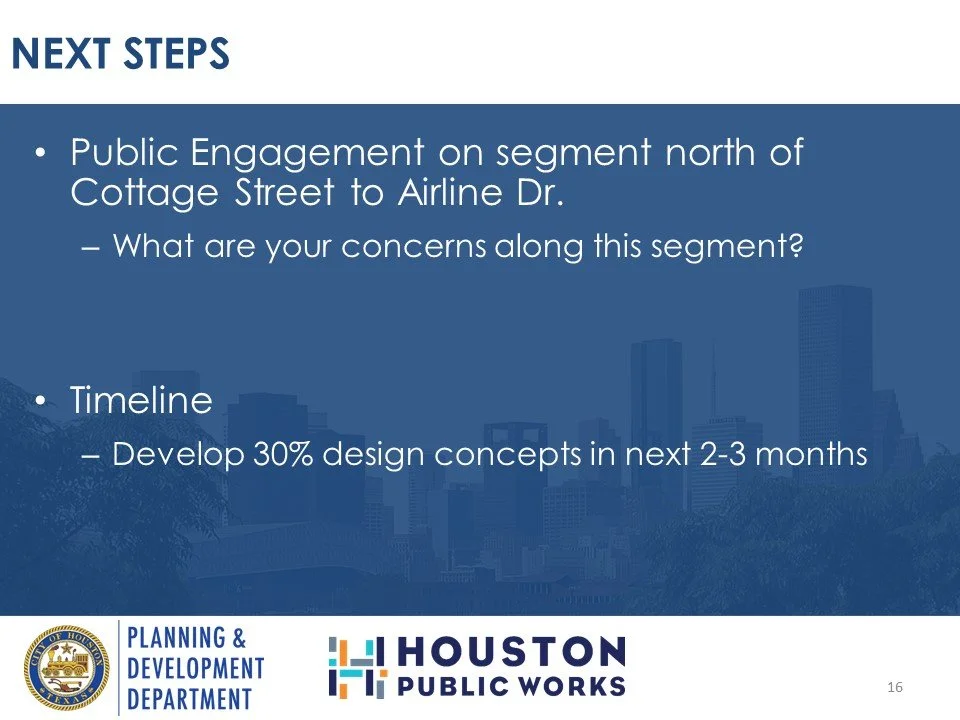 NEXT STEPS

• Public Engagement on segment north of Cottage Street to Airline Dr.
– What are your concerns along this segment?

• Timeline
– Develop 30% design concepts in next 2-3 months

CITY OF HOUSTON TEXAS

PLANNING & DEVELOPMENT DEPARTMENT

HOUSTON PUBLIC WORKS

16